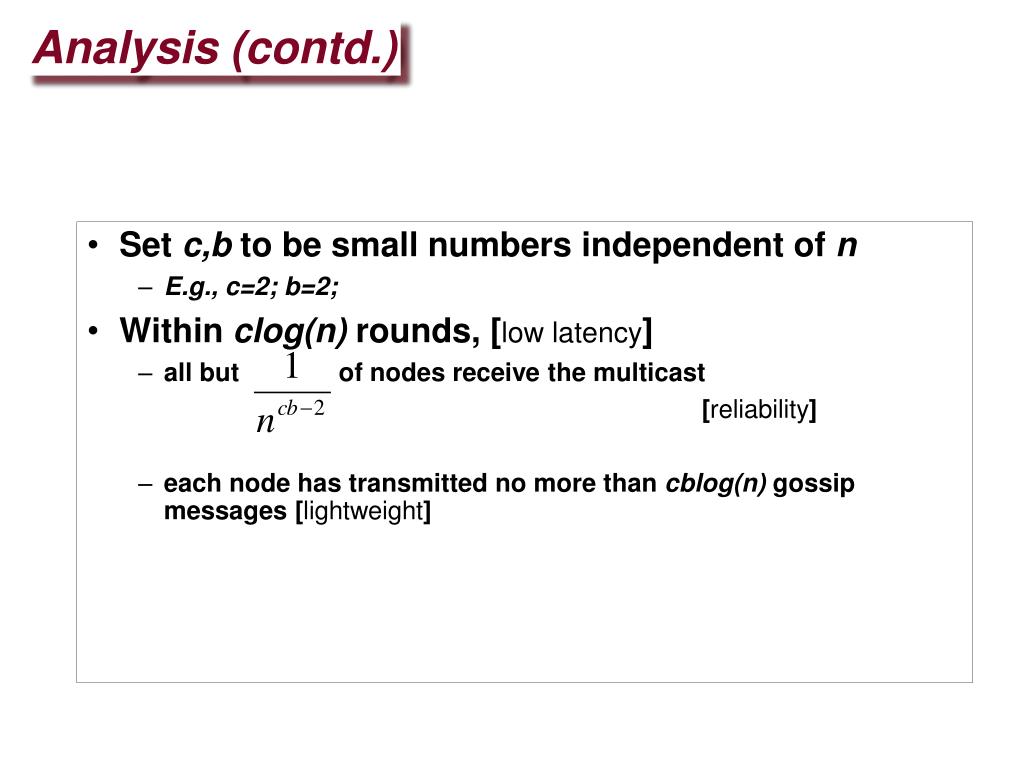 Analysis (contd.)

• Set c,b to be small numbers independent of n
  – E.g., c=2; b=2;
• Within clog(n) rounds, [low latency]
  – all but $\frac{1}{n^{cb-2}}$ of nodes receive the multicast [reliability]
  – each node has transmitted no more than cblog(n) gossip messages [lightweight]